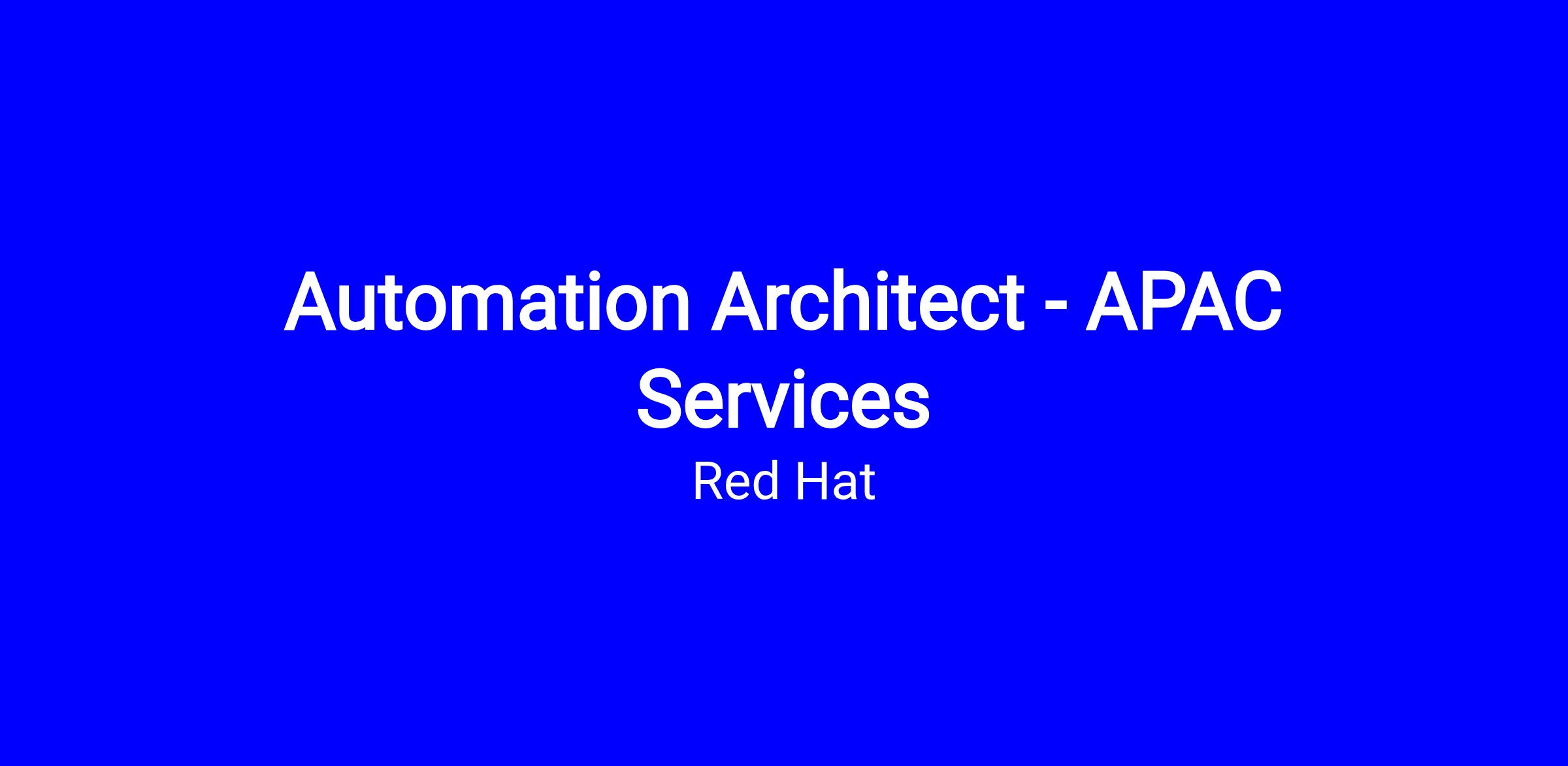 Automation Architect - APAC Services

Red Hat